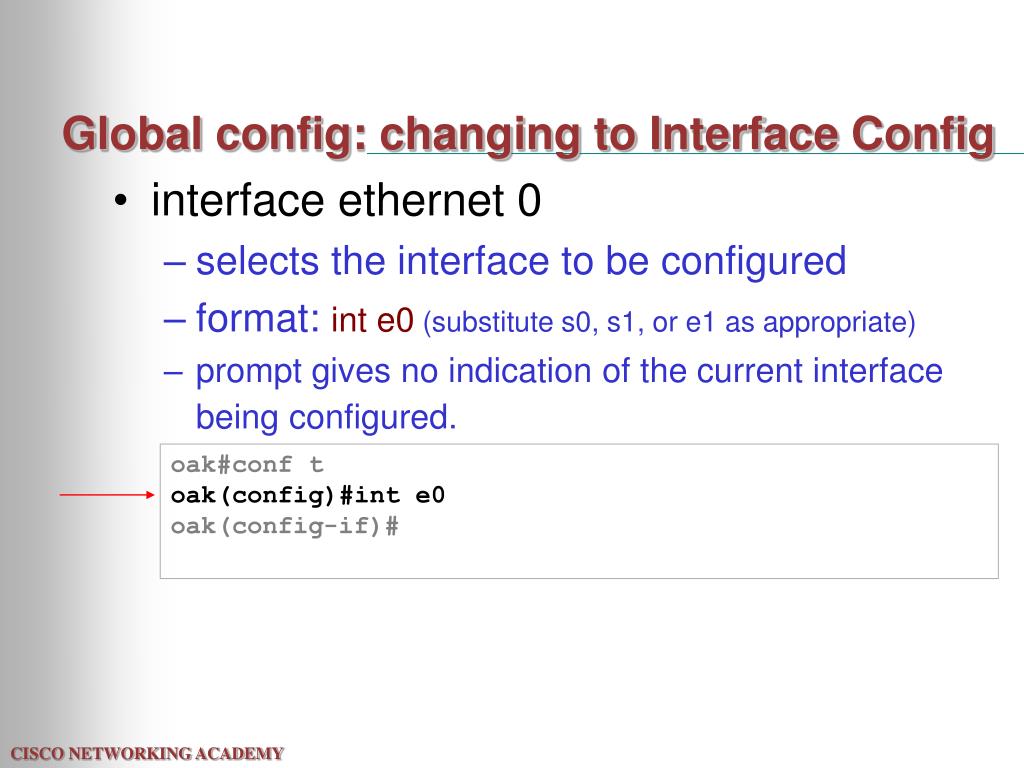 Global config: changing to Interface Config

• interface ethernet 0
– selects the interface to be configured
– format: int e0 (substitute s0, s1, or e1 as appropriate)
– prompt gives no indication of the current interface being configured.

oak#conf t
oak(config)#int e0
oak(config-if)#

CISCO NETWORKING ACADEMY